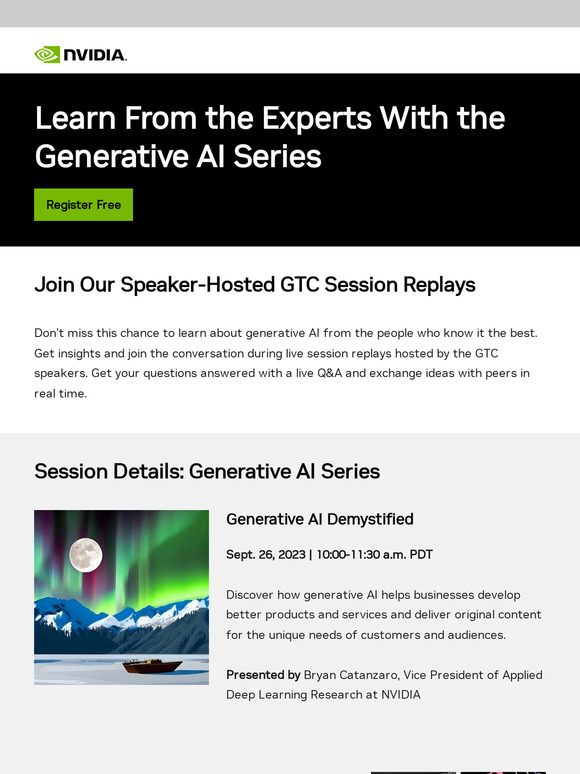 NVIDIA.

Learn From the Experts With the Generative AI Series

Register Free

Join Our Speaker-Hosted GTC Session Replays

Don't miss this chance to learn about generative AI from the people who know it the best. Get insights and join the conversation during live session replays hosted by the GTC speakers. Get your questions answered with a live Q&A and exchange ideas with peers in real time.

Session Details: Generative AI Series

Generative AI Demystified

Sept. 26, 2023 | 10:00-11:30 a.m. PDT

Discover how generative AI helps businesses develop better products and services and deliver original content for the unique needs of customers and audiences.

Presented by Bryan Catanzaro, Vice President of Applied Deep Learning Research at NVIDIA